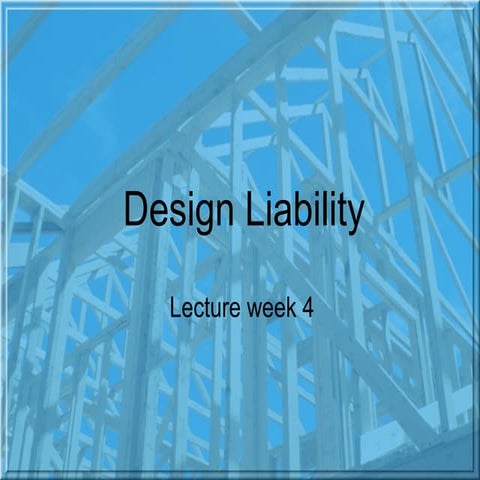 Design Liability

Lecture week 4